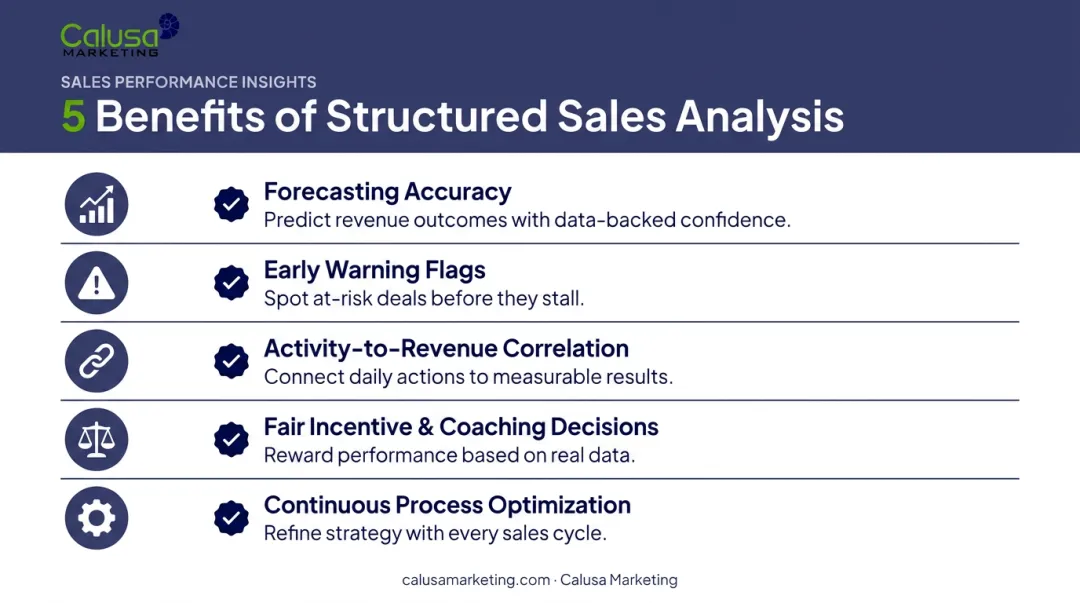 Calusa MARKETING

SALES PERFORMANCE INSIGHTS

5 Benefits of Structured Sales Analysis

Forecasting Accuracy
Predict revenue outcomes with data-backed confidence.

Early Warning Flags
Spot at-risk deals before they stall.

Activity-to-Revenue Correlation
Connect daily actions to measurable results.

Fair Incentive & Coaching Decisions
Reward performance based on real data.

Continuous Process Optimization
Refine strategy with every sales cycle.

calusamarketing.com · Calusa Marketing